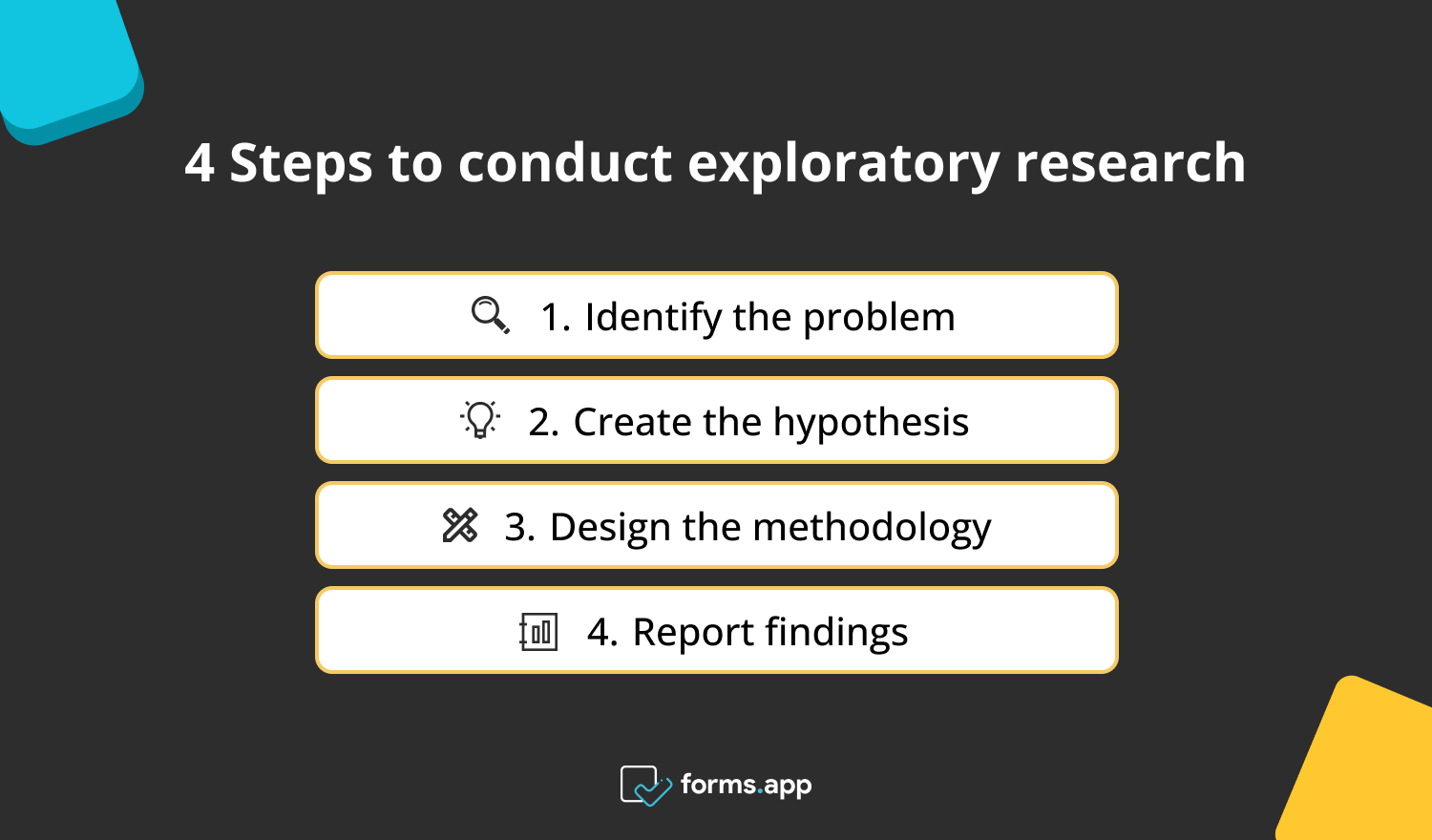 4 Steps to conduct exploratory research

1. Identify the problem

2. Create the hypothesis

3. Design the methodology

4. Report findings

forms.app